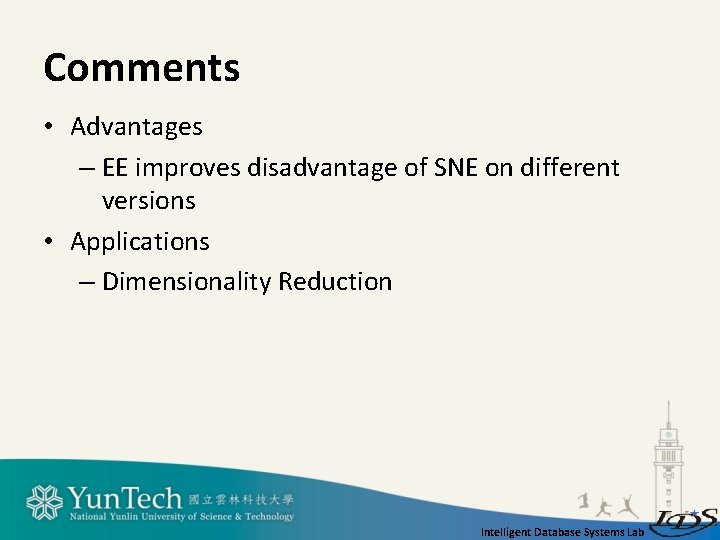 Comments

• Advantages
 – EE improves disadvantage of SNE on different versions
• Applications
 – Dimensionality Reduction

YunTech 國立雲林科技大學
National Yunlin University of Science & Technology

Intelligent Database Systems Lab

IDS